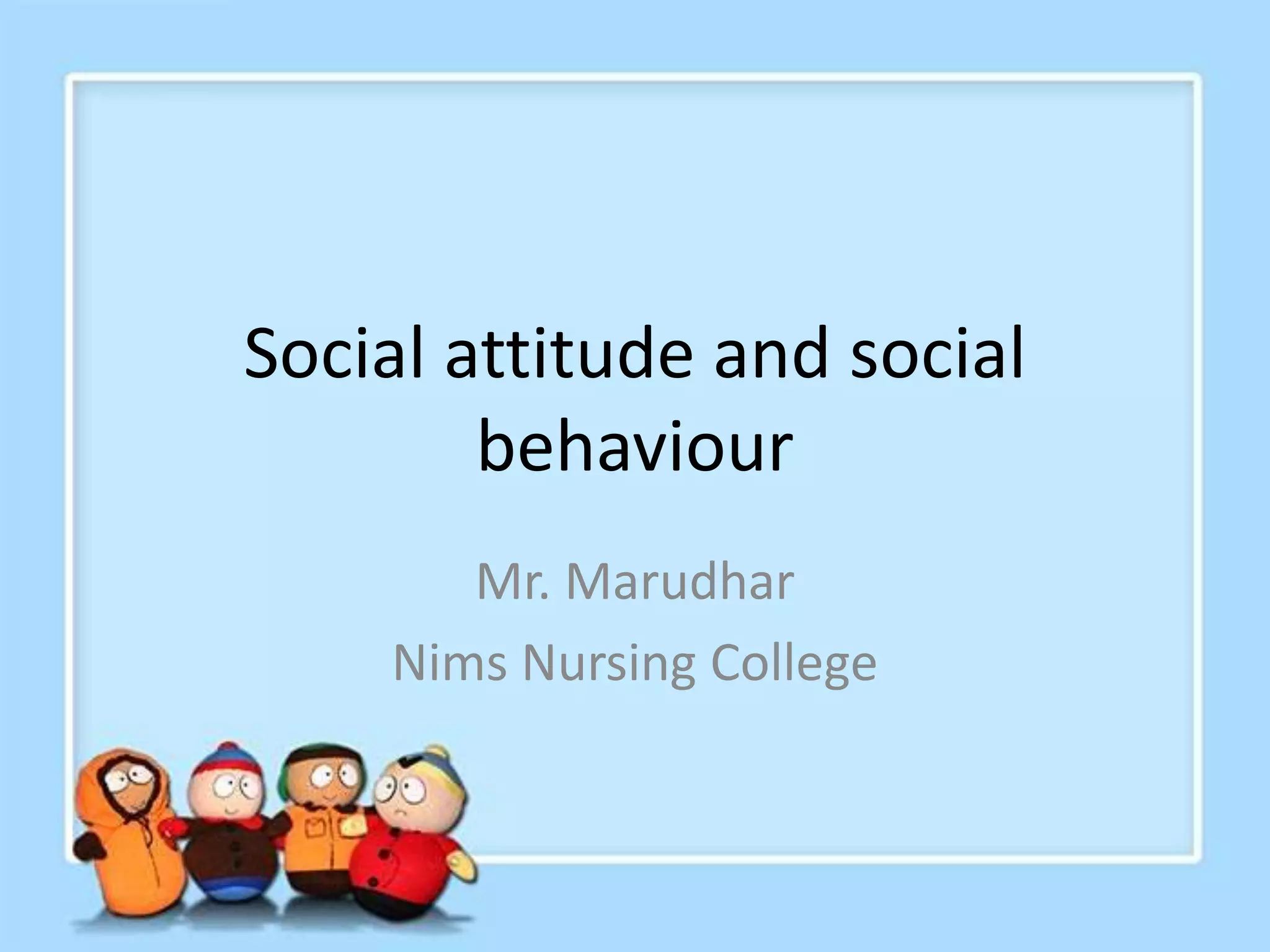 Social attitude and social behaviour

Mr. Marudhar

Nims Nursing College